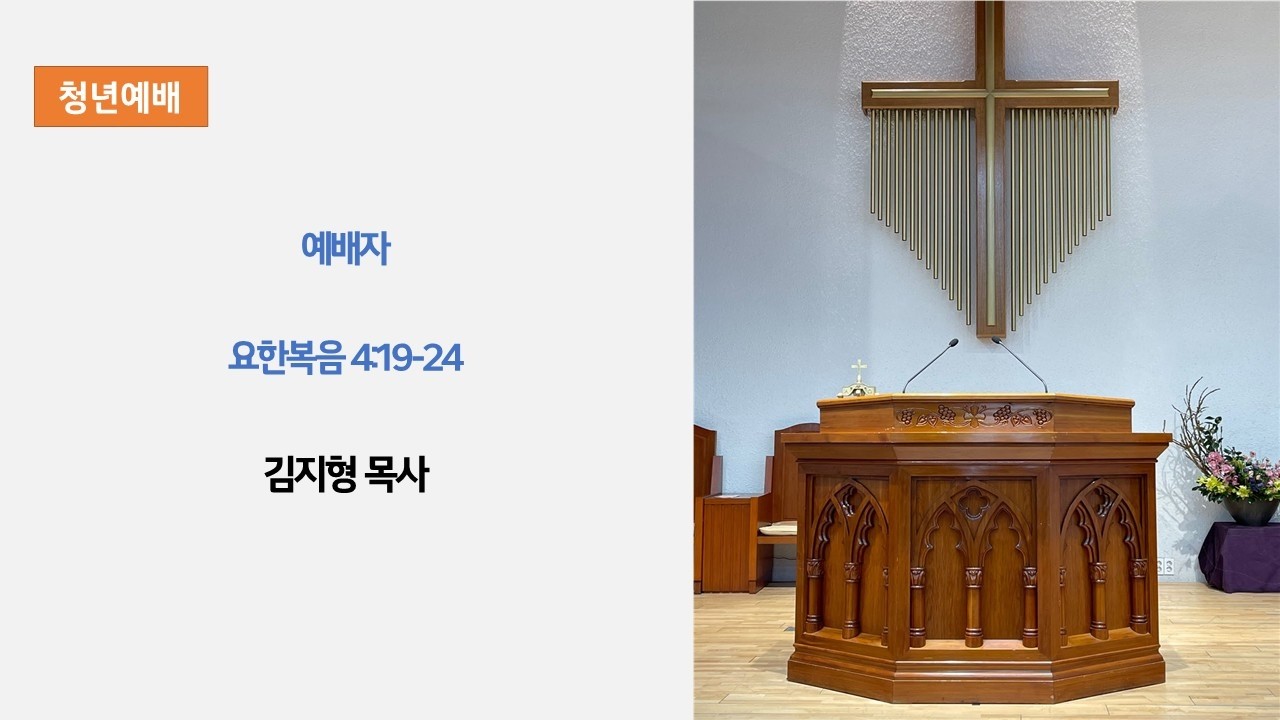 청년예배

예배자

요한복음 4:19-24

김지형 목사